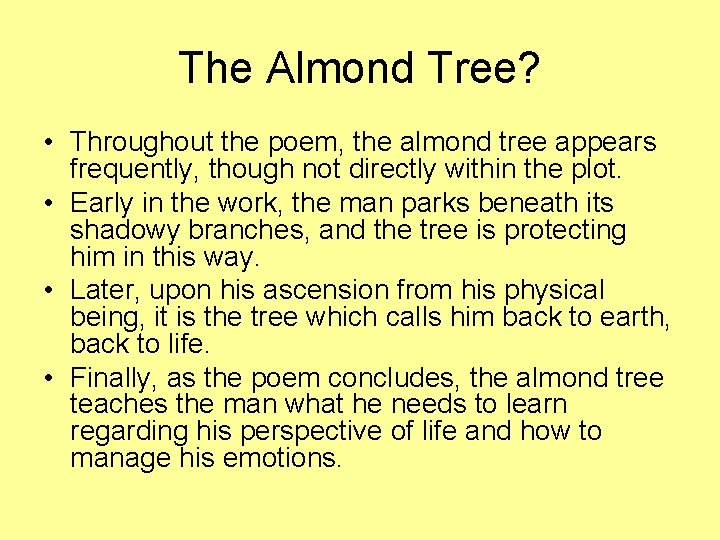 The Almond Tree?

• Throughout the poem, the almond tree appears frequently, though not directly within the plot.
• Early in the work, the man parks beneath its shadowy branches, and the tree is protecting him in this way.
• Later, upon his ascension from his physical being, it is the tree which calls him back to earth, back to life.
• Finally, as the poem concludes, the almond tree teaches the man what he needs to learn regarding his perspective of life and how to manage his emotions.